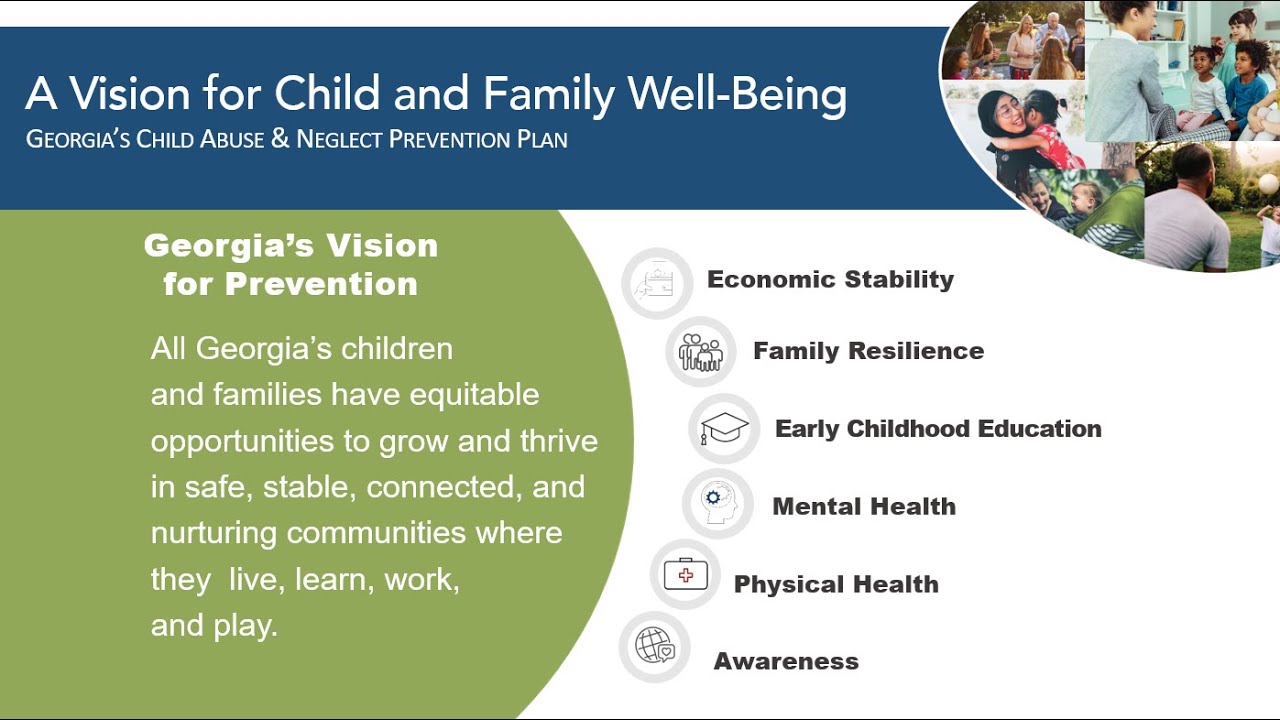 A Vision for Child and Family Well-Being
GEORGIA'S CHILD ABUSE & NEGLECT PREVENTION PLAN

Georgia's Vision for Prevention

All Georgia's children and families have equitable opportunities to grow and thrive in safe, stable, connected, and nurturing communities where they live, learn, work, and play.

Economic Stability

Family Resilience

Early Childhood Education

Mental Health

Physical Health

Awareness